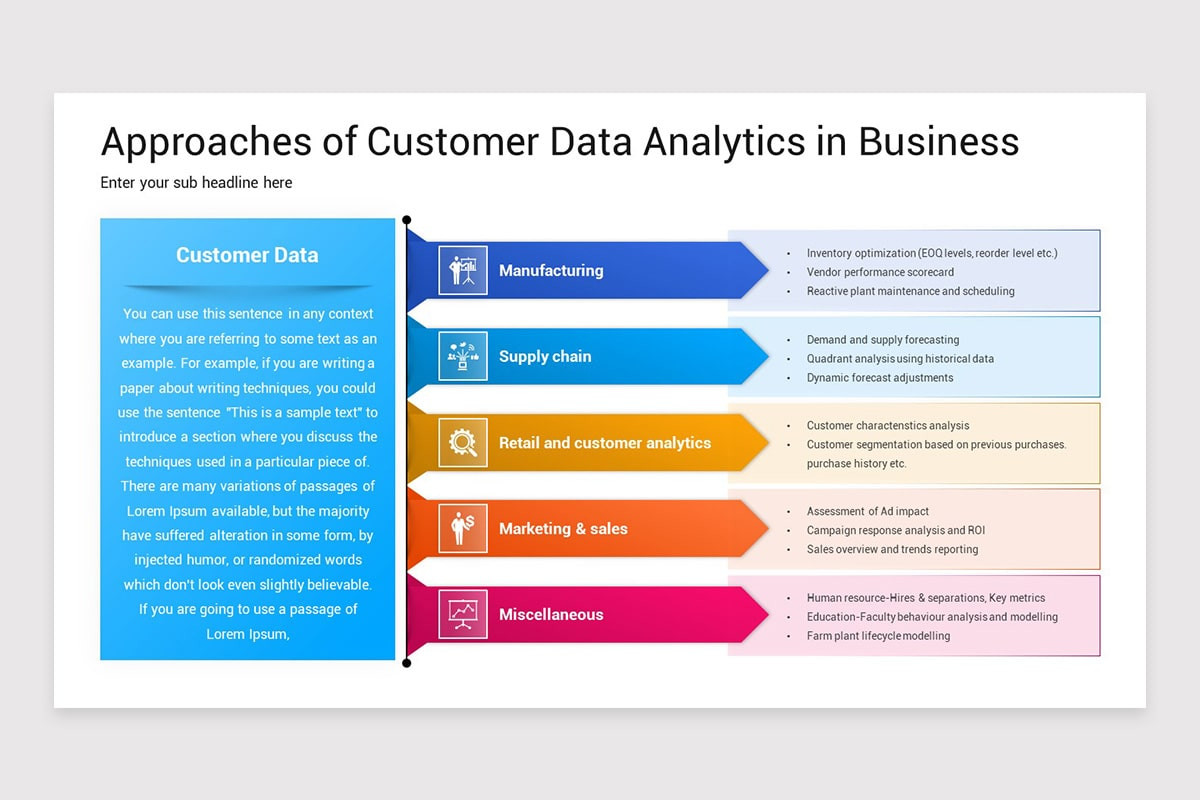 Approaches of Customer Data Analytics in Business

Enter your sub headline here

Customer Data

You can use this sentence in any context where you are referring to some text as an example. For example, if you are writing a paper about writing techniques, you could use the sentence "This is a sample text" to introduce a section where you discuss the techniques used in a particular piece of. There are many variations of passages of Lorem Ipsum available, but the majority have suffered alteration in some form, by injected humor, or randomized words which don't look even slightly believable. If you are going to use a passage of Lorem Ipsum,

Manufacturing

- Inventory optimization (EOQ levels, reorder level etc.)
- Vendor performance scorecard
- Reactive plant maintenance and scheduling

Supply chain

- Demand and supply forecasting
- Quadrant analysis using historical data
- Dynamic forecast adjustments

Retail and customer analytics

- Customer charactenstics analysis
- Customer segmentation based on previous purchases. purchase history etc.

Marketing & sales

- Assessment of Ad impact
- Campaign response analysis and ROI
- Sales overview and trends reporting

Miscellaneous

- Human resource-Hires & separations, Key metrics
- Education-Faculty behaviour analysis and modelling
- Farm plant lifecycle modelling